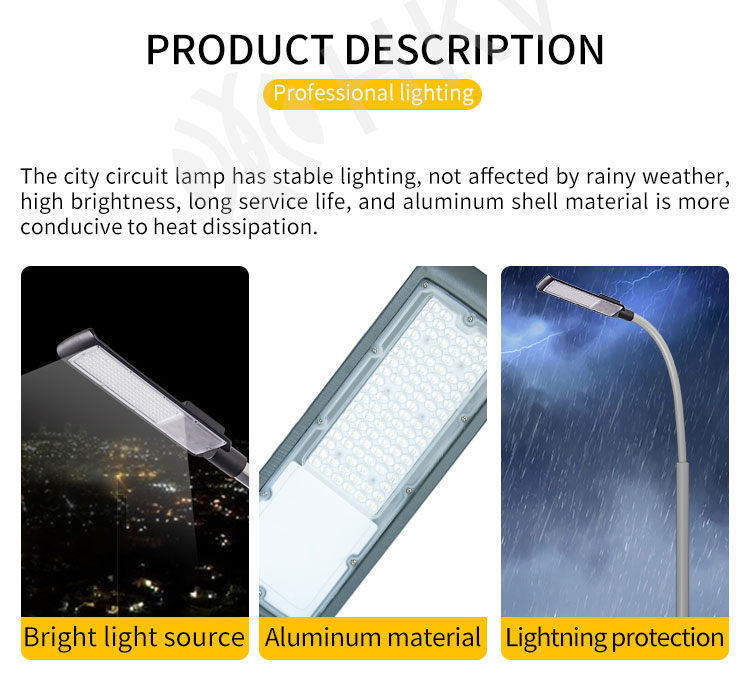 PRODUCT DESCRIPTION

Professional lighting

The city circuit lamp has stable lighting, not affected by rainy weather, high brightness, long service life, and aluminum shell material is more conducive to heat dissipation.

Bright light source

Aluminum material

Lightning protection